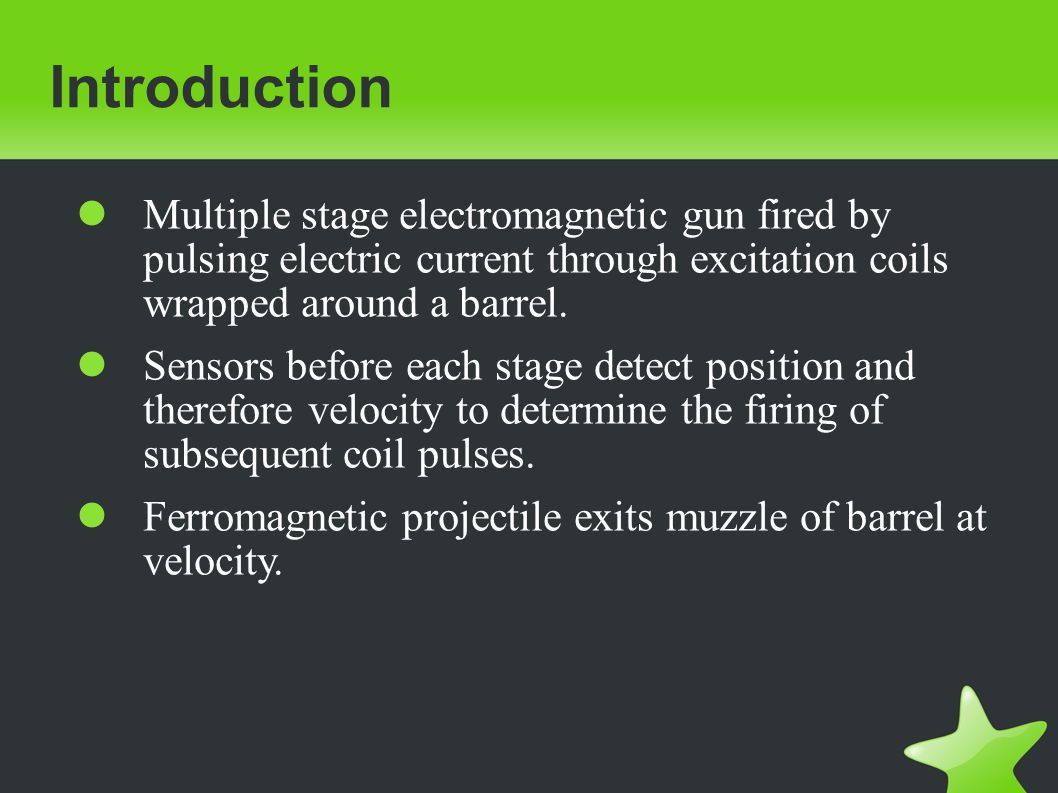 Introduction

Multiple stage electromagnetic gun fired by pulsing electric current through excitation coils wrapped around a barrel.

Sensors before each stage detect position and therefore velocity to determine the firing of subsequent coil pulses.

Ferromagnetic projectile exits muzzle of barrel at velocity.